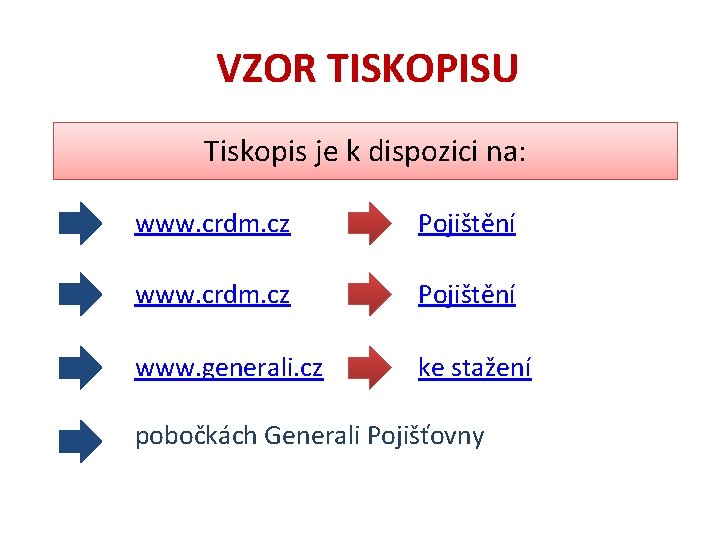 VZOR TISKOPISU

Tiskopis je k dispozici na:

www.crdm.cz Pojištění

www.crdm.cz Pojištění

www.generali.cz ke stažení

pobočkách Generali Pojišťovny